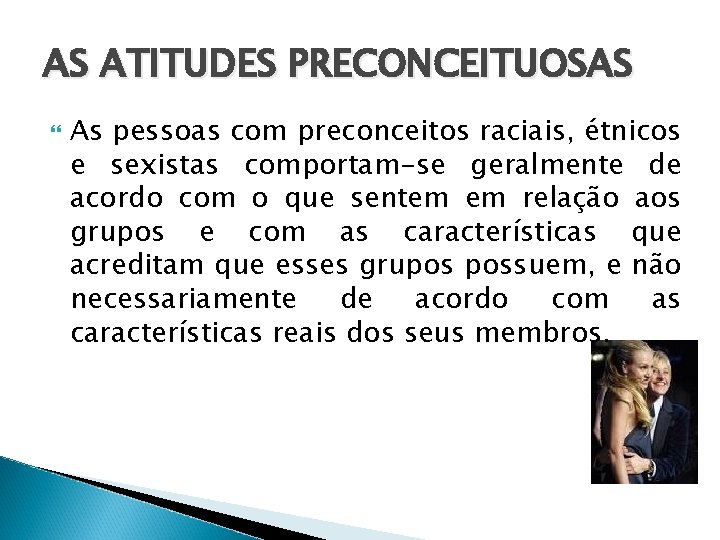 AS ATITUDES PRECONCEITUOSAS

As pessoas com preconceitos raciais, étnicos e sexistas comportam-se geralmente de acordo com o que sentem em relação aos grupos e com as características que acreditam que esses grupos possuem, e não necessariamente de acordo com as características reais dos seus membros.